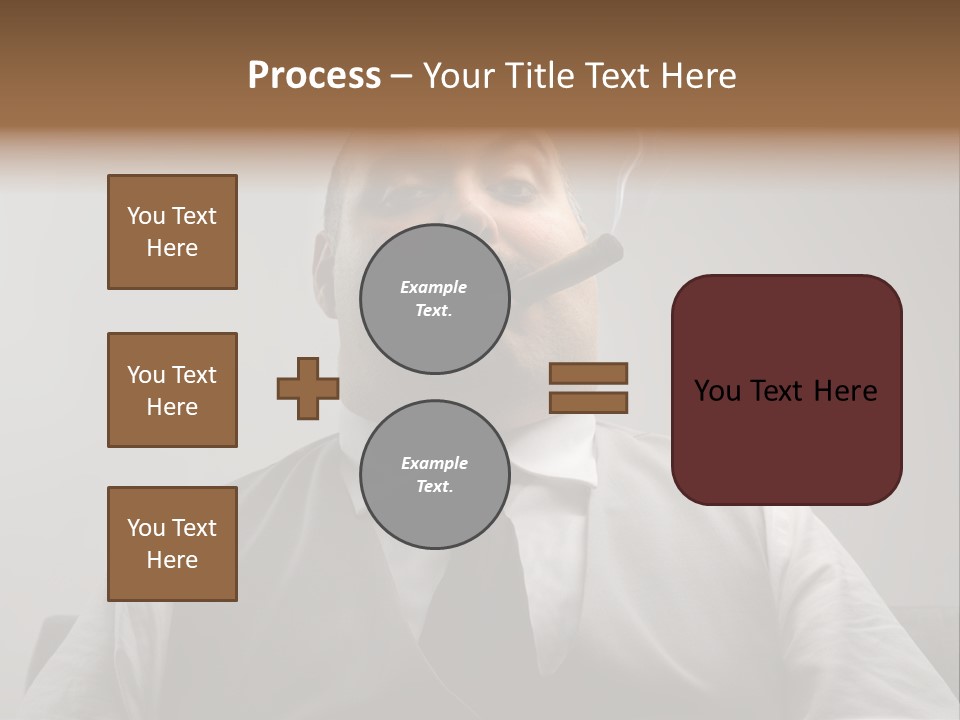 Process – Your Title Text Here

You Text Here

You Text Here

You Text Here

Example Text.

Example Text.

You Text Here